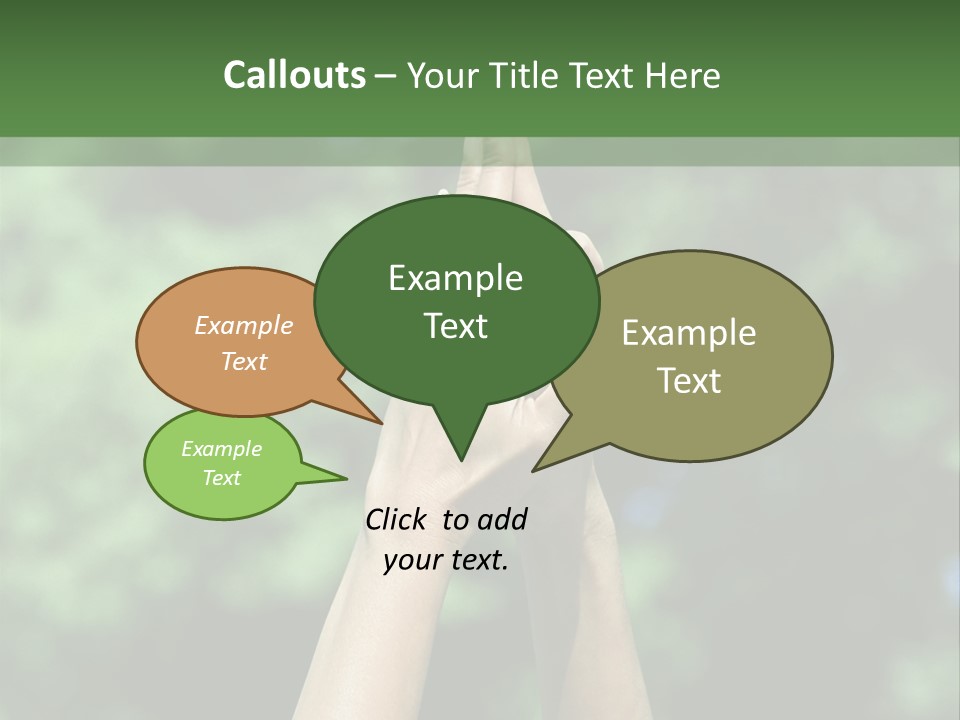 Callouts – Your Title Text Here

Example Text

Example Text

Example Text

Example Text

Click to add your text.